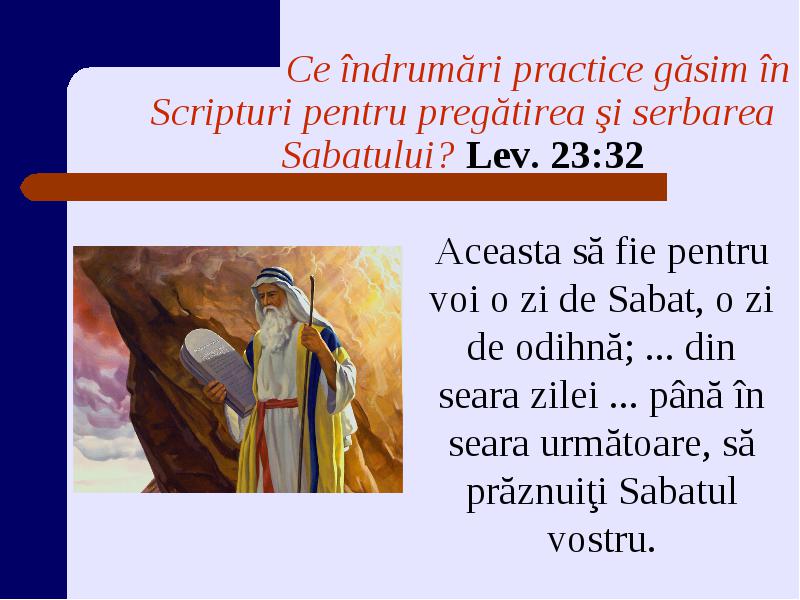 Ce îndrumări practice găsim în Scripturi pentru pregătirea şi serbarea Sabatului? Lev. 23:32

Aceasta să fie pentru voi o zi de Sabat, o zi de odihnă; ... din seara zilei ... până în seara următoare, să prăznuiţi Sabatul vostru.